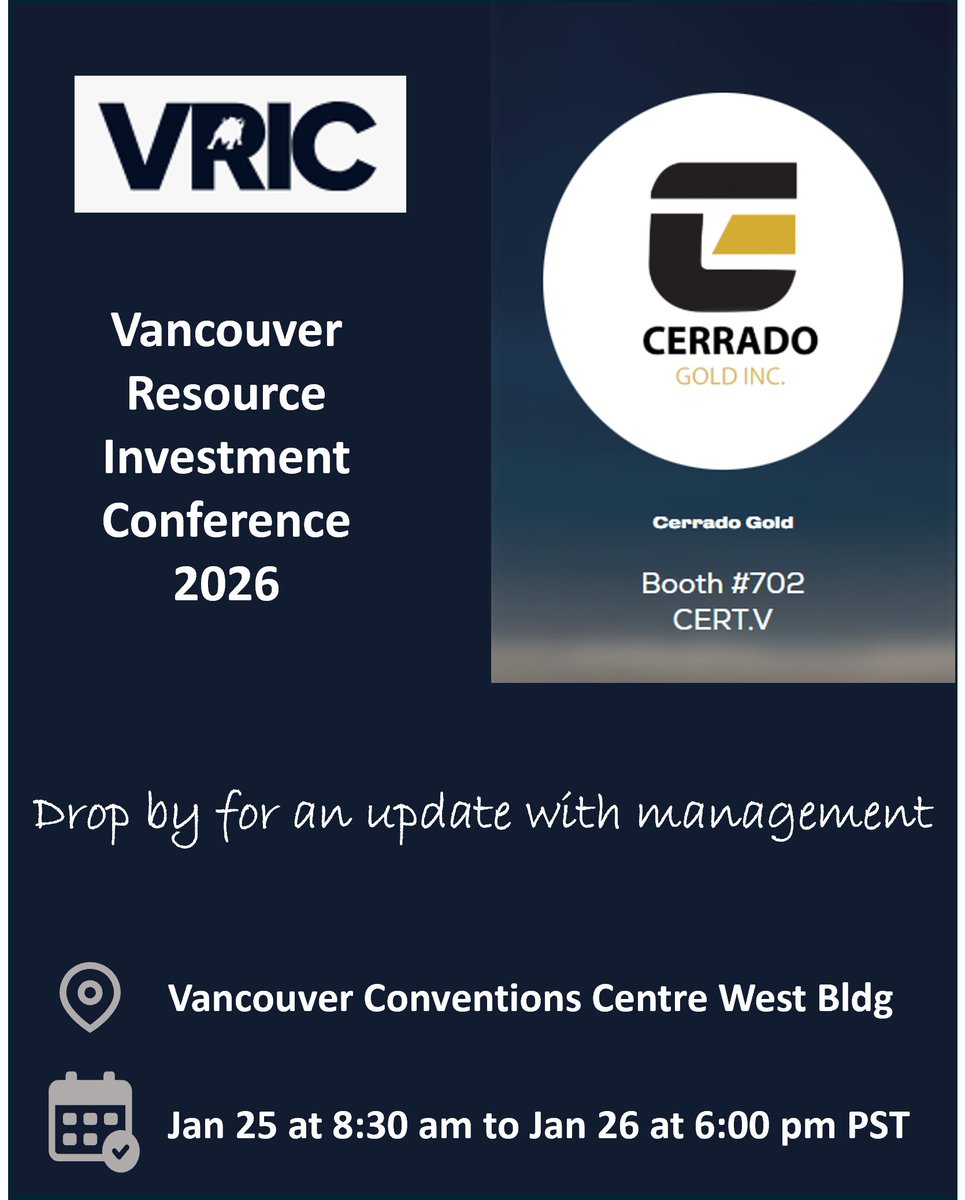 VRIC

Vancouver Resource Investment Conference 2026

CERRADO
GOLD INC.

Cerrado Gold

Booth #702
CERT.V

Drop by for an update with management

Vancouver Conventions Centre West Bldg

Jan 25 at 8:30 am to Jan 26 at 6:00 pm PST